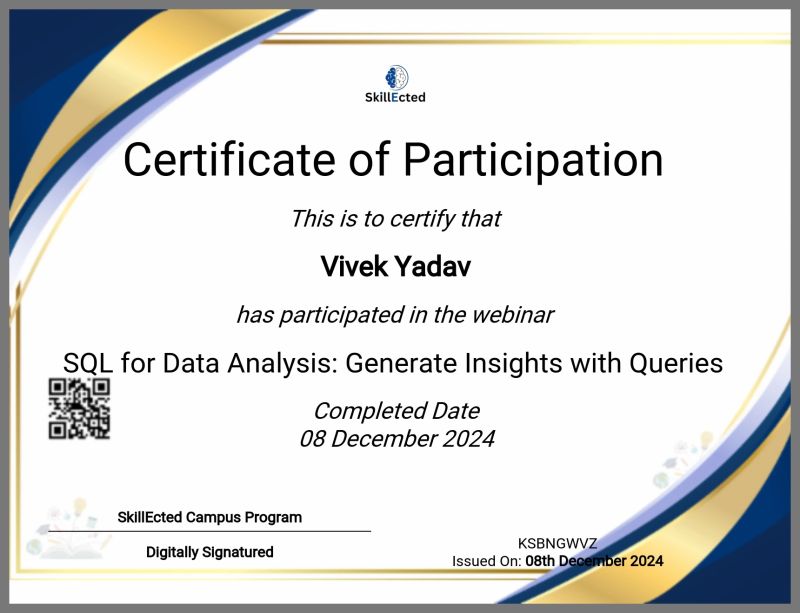 SkillEcted

Certificate of Participation

This is to certify that

Vivek Yadav

has participated in the webinar

SQL for Data Analysis: Generate Insights with Queries

Completed Date
08 December 2024

SkillEcted Campus Program

Digitally Signatured

KSBNGWVZ
Issued On: 08th December 2024